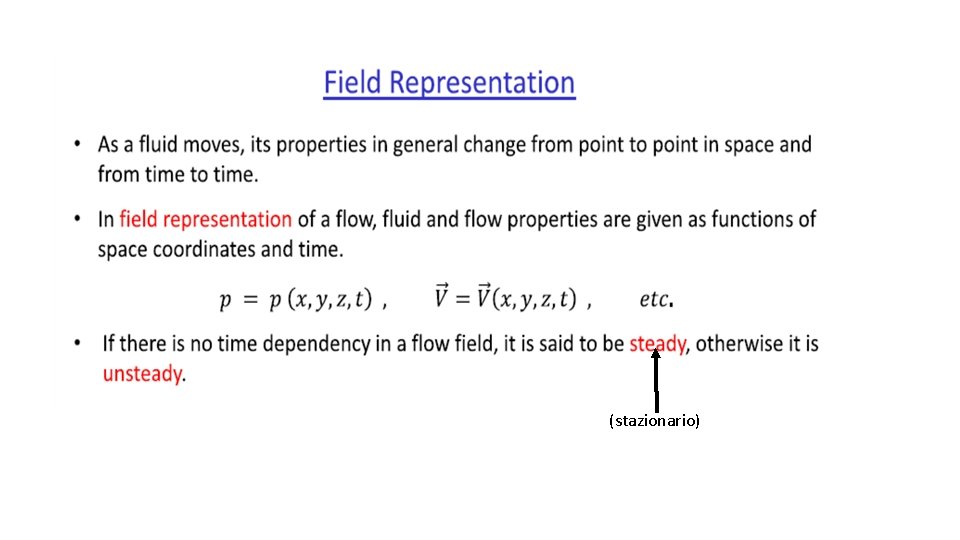 Field Representation

• As a fluid moves, its properties in general change from point to point in space and from time to time.

• In field representation of a flow, fluid and flow properties are given as functions of space coordinates and time.

$p = p(x, y, z, t)$ ,  $\vec{V} = \vec{V}(x, y, z, t)$ ,  $etc.$

• If there is no time dependency in a flow field, it is said to be steady, otherwise it is unsteady.

(stazionario)